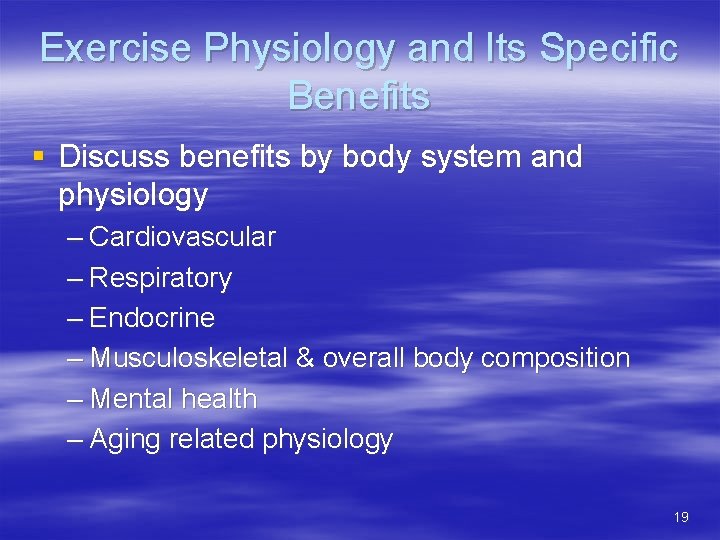 Exercise Physiology and Its Specific Benefits

▪ Discuss benefits by body system and physiology
– Cardiovascular
– Respiratory
– Endocrine
– Musculoskeletal & overall body composition
– Mental health
– Aging related physiology

19